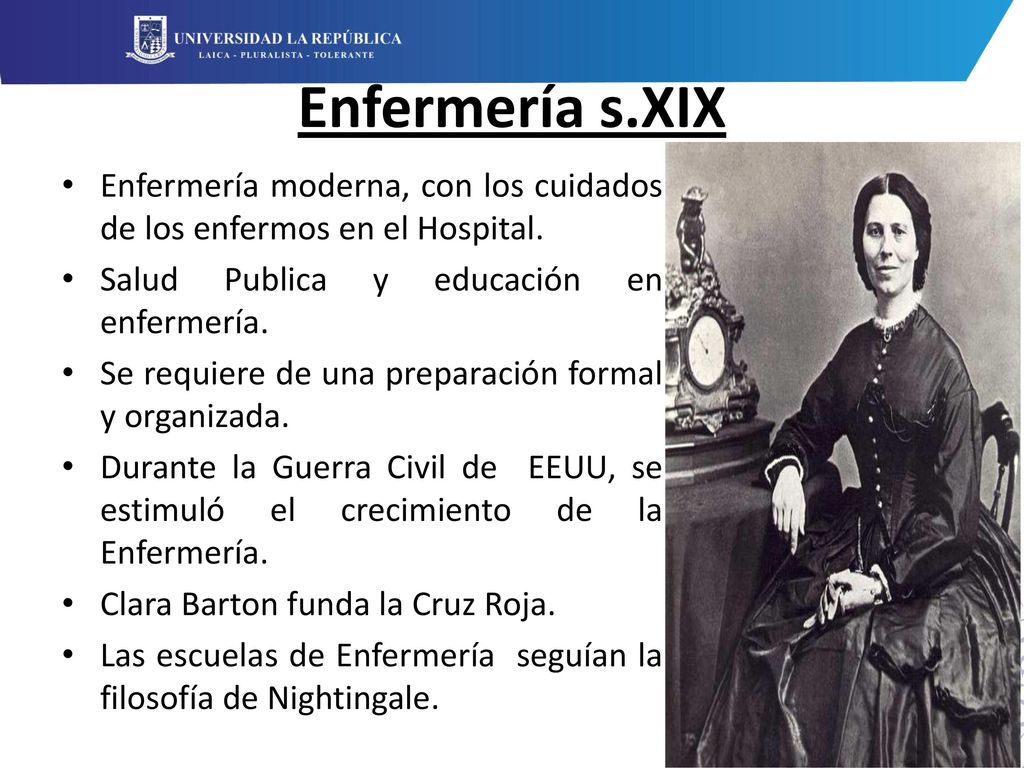 UNIVERSIDAD LA REPÚBLICA
LAICA - PLURALISTA - TOLERANTE

Enfermería s.XIX

• Enfermería moderna, con los cuidados de los enfermos en el Hospital.
• Salud Publica y educación en enfermería.
• Se requiere de una preparación formal y organizada.
• Durante la Guerra Civil de EEUU, se estimuló el crecimiento de la Enfermería.
• Clara Barton funda la Cruz Roja.
• Las escuelas de Enfermería seguían la filosofía de Nightingale.